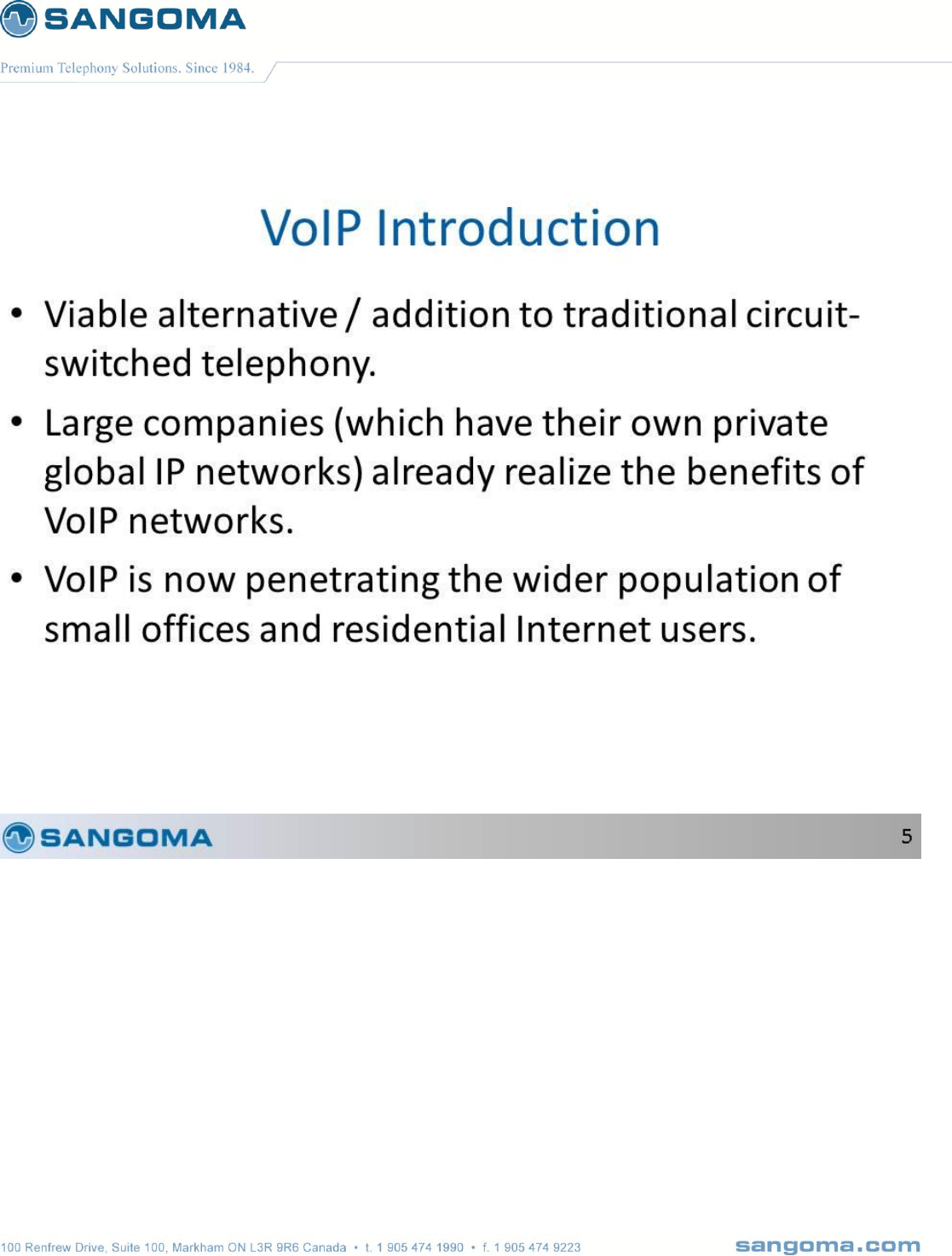 SANGOMA

Premium Telephony Solutions. Since 1984.

VoIP Introduction

• Viable alternative / addition to traditional circuit-switched telephony.

• Large companies (which have their own private global IP networks) already realize the benefits of VoIP networks.

• VoIP is now penetrating the wider population of small offices and residential Internet users.

SANGOMA

5

100 Renfrew Drive, Suite 100, Markham ON L3R 9R6 Canada • t. 1 905 474 1990 • f. 1 905 474 9223

sangoma.com